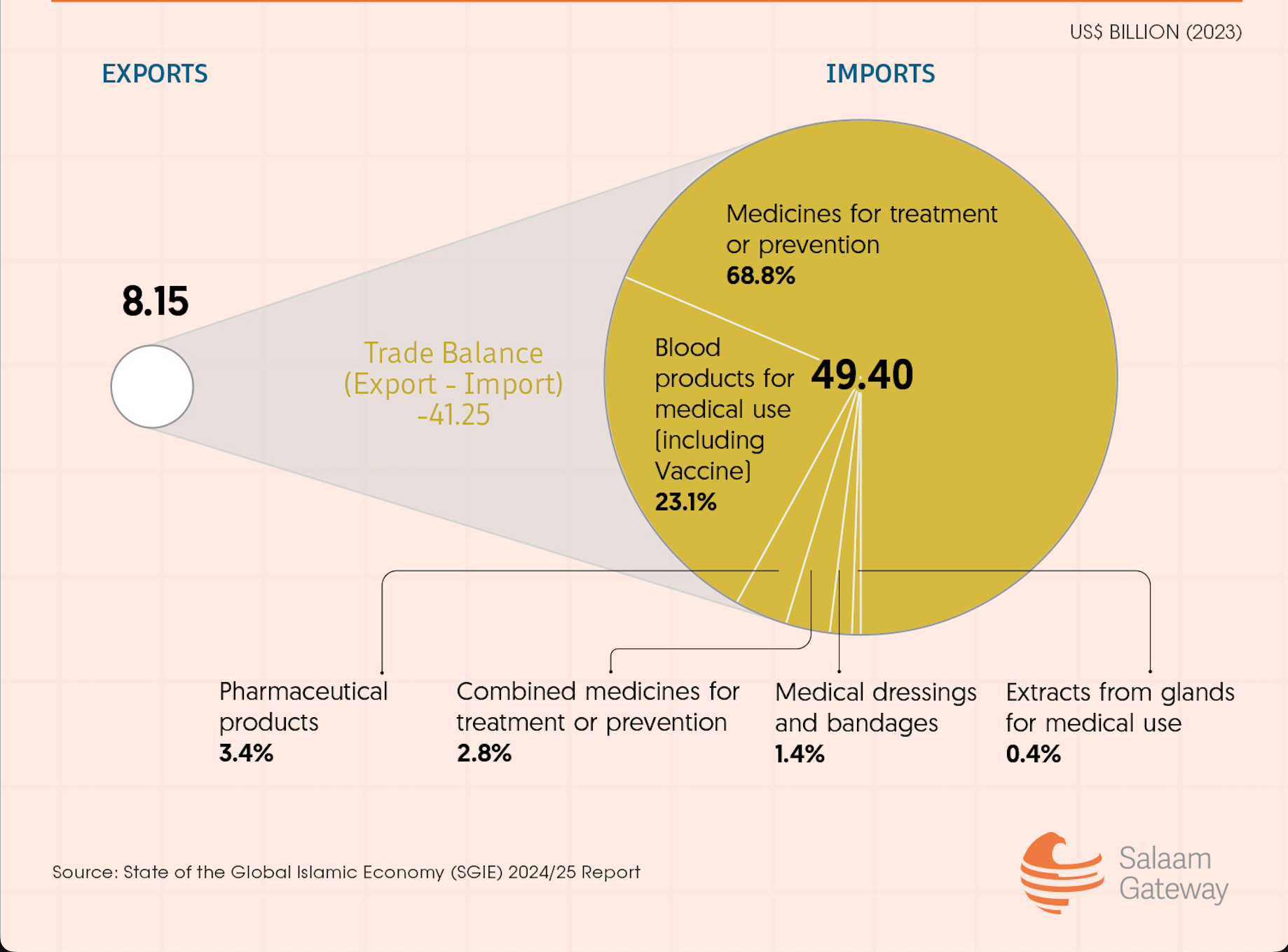 US$ BILLION (2023)

EXPORTS

IMPORTS

8.15

Trade Balance (Export - Import) -41.25

Medicines for treatment or prevention
68.8%

Blood products for medical use [including Vaccine]
23.1%

49.40

Pharmaceutical products
3.4%

Combined medicines for treatment or prevention
2.8%

Medical dressings and bandages
1.4%

Extracts from glands for medical use
0.4%

Source: State of the Global Islamic Economy (SGIE) 2024/25 Report

Salaam Gateway